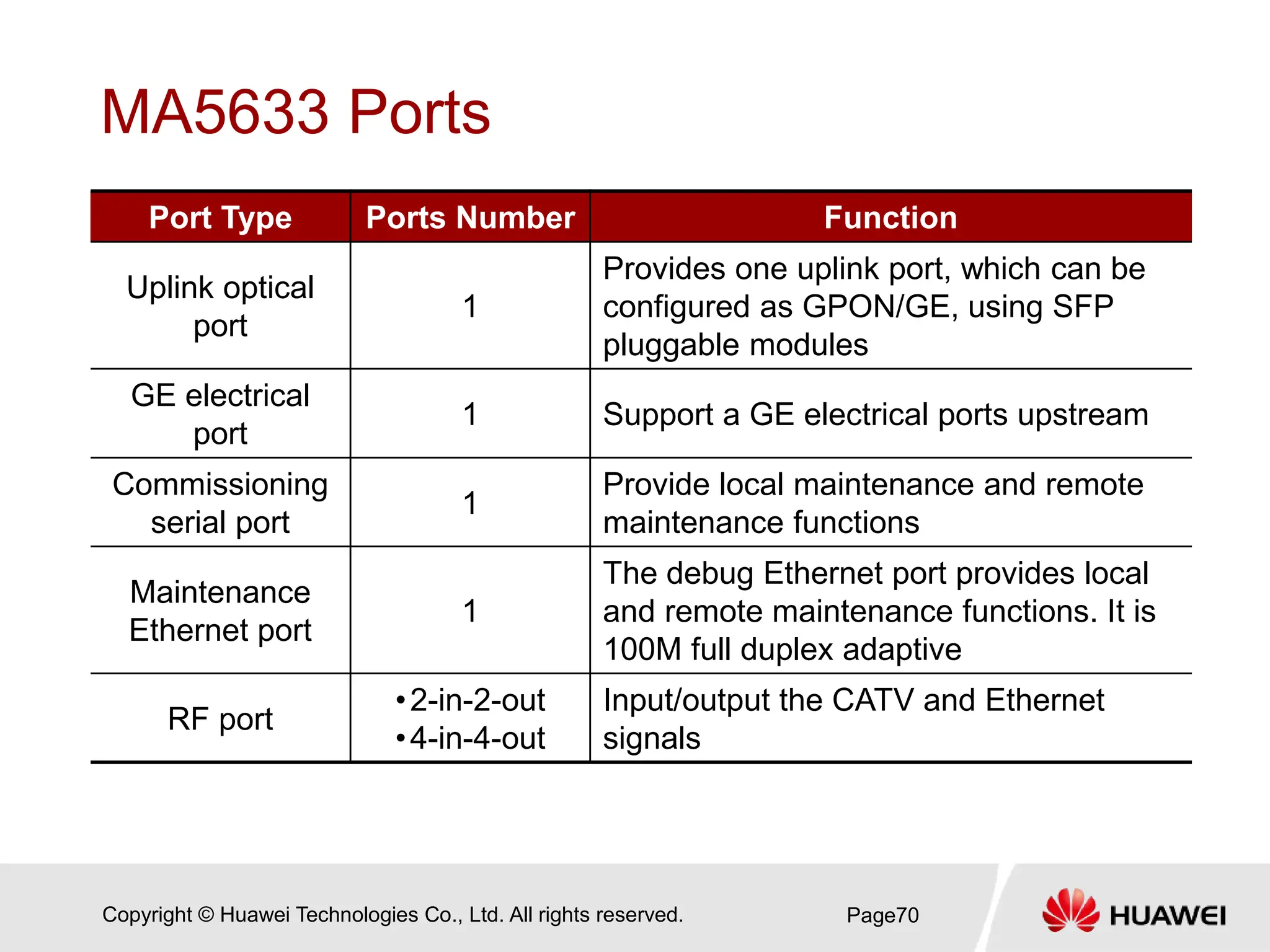 MA5633 Ports

| Port Type | Ports Number | Function |
|---|---|---|
| Uplink optical port | 1 | Provides one uplink port, which can be configured as GPON/GE, using SFP pluggable modules |
| GE electrical port | 1 | Support a GE electrical ports upstream |
| Commissioning serial port | 1 | Provide local maintenance and remote maintenance functions |
| Maintenance Ethernet port | 1 | The debug Ethernet port provides local and remote maintenance functions. It is 100M full duplex adaptive |
| RF port | •2-in-2-out •4-in-4-out | Input/output the CATV and Ethernet signals |

Copyright © Huawei Technologies Co., Ltd. All rights reserved.

Page70

HUAWEI